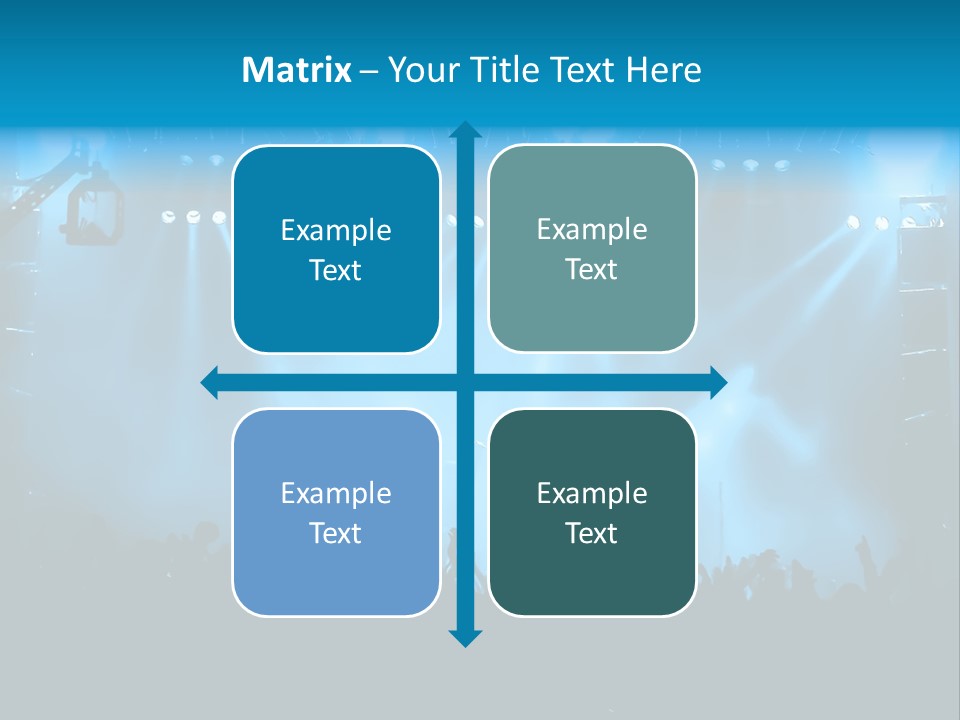 Matrix – Your Title Text Here

Example Text

Example Text

Example Text

Example Text